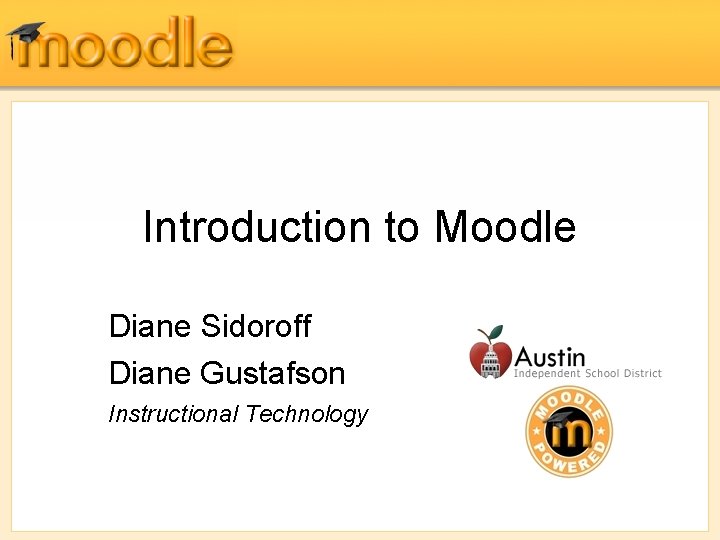 moodle

Introduction to Moodle

Diane Sidoroff

Diane Gustafson

Instructional Technology

Austin
Independent School District

MOODLE
m
POWERED